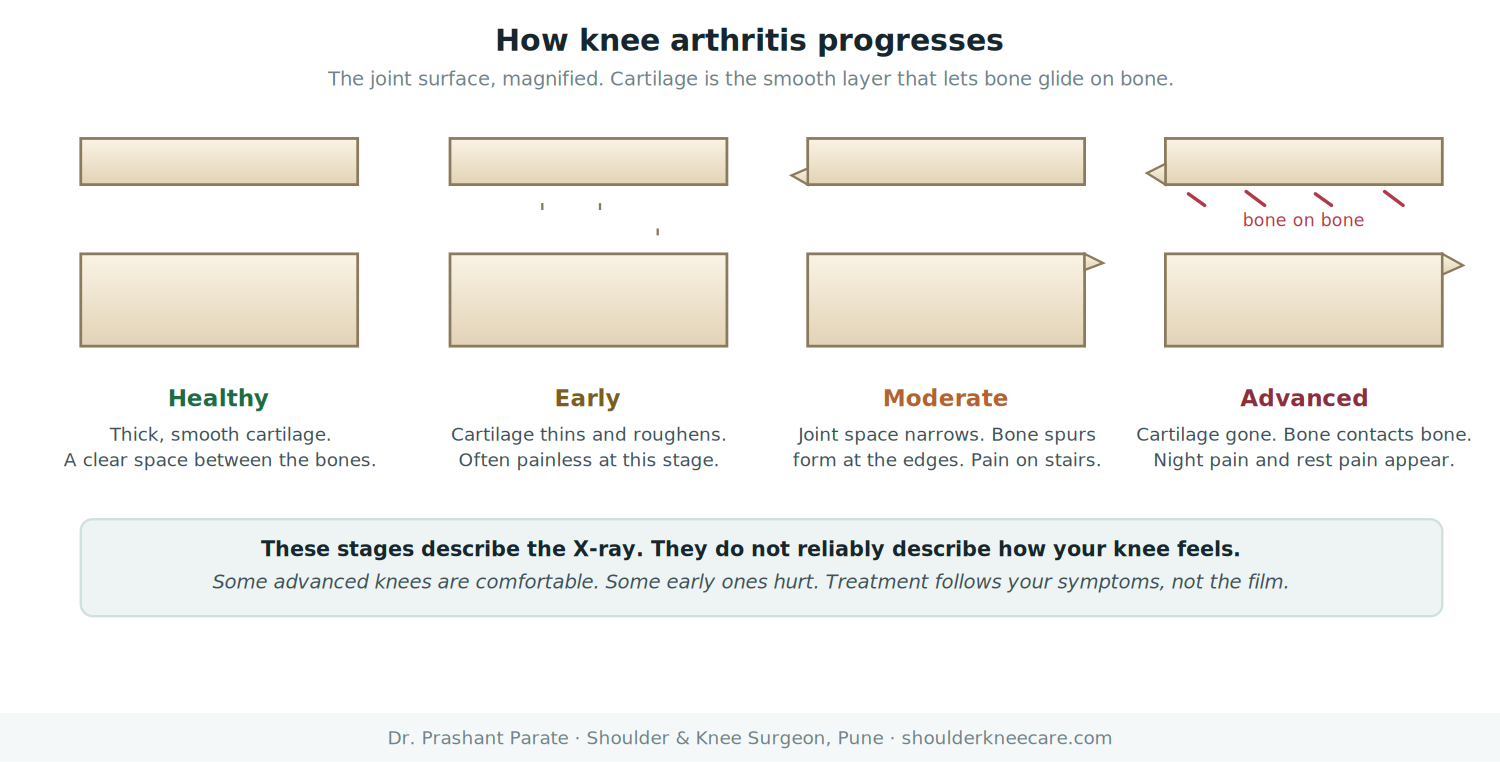 How knee arthritis progresses

The joint surface, magnified. Cartilage is the smooth layer that lets bone glide on bone.

bone on bone

Healthy

Thick, smooth cartilage. A clear space between the bones.

Early

Cartilage thins and roughens. Often painless at this stage.

Moderate

Joint space narrows. Bone spurs form at the edges. Pain on stairs.

Advanced

Cartilage gone. Bone contacts bone. Night pain and rest pain appear.

These stages describe the X-ray. They do not reliably describe how your knee feels.

Some advanced knees are comfortable. Some early ones hurt. Treatment follows your symptoms, not the film.

Dr. Prashant Parate · Shoulder & Knee Surgeon, Pune · shoulderkneecare.com